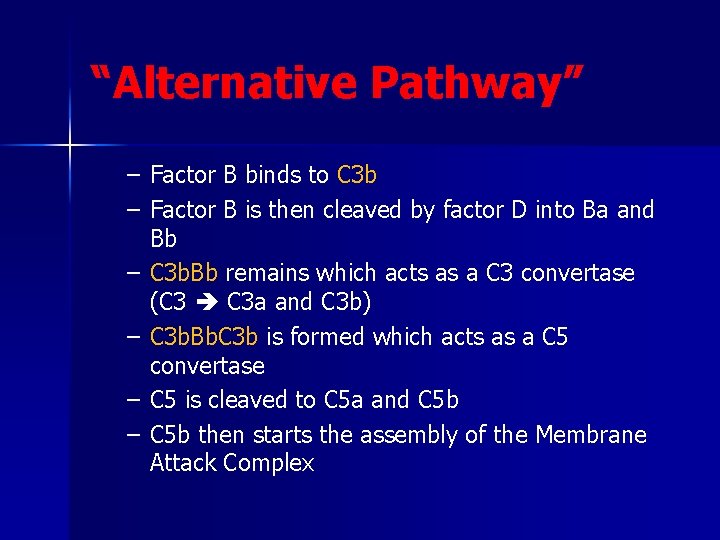 “Alternative Pathway”

– Factor B binds to C3b
– Factor B is then cleaved by factor D into Ba and Bb
– C3bBb remains which acts as a C3 convertase (C3 ➔ C3a and C3b)
– C3bBbC3b is formed which acts as a C5 convertase
– C5 is cleaved to C5a and C5b
– C5b then starts the assembly of the Membrane Attack Complex